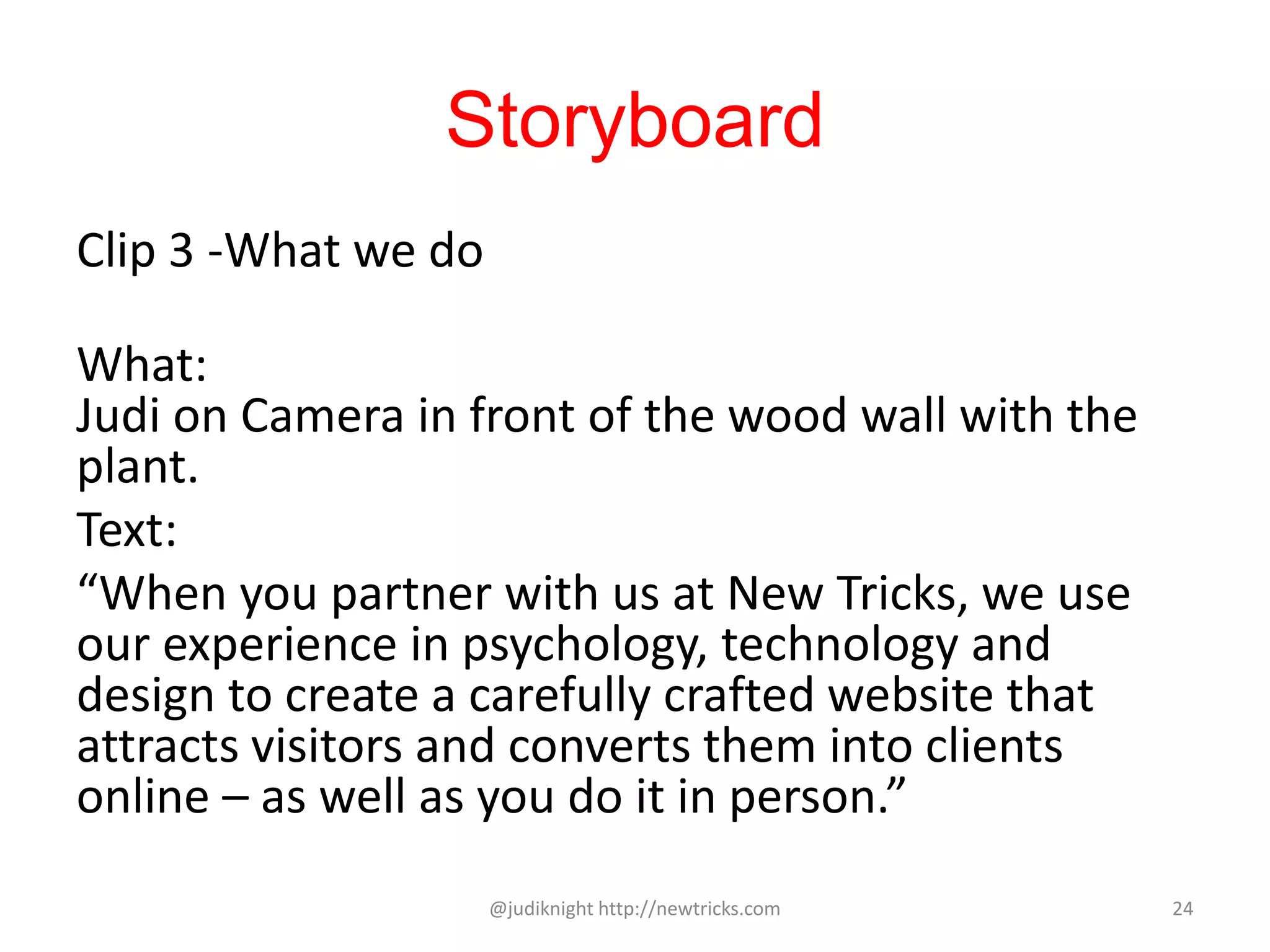 Storyboard

Clip 3 -What we do

What:
Judi on Camera in front of the wood wall with the plant.

Text:

“When you partner with us at New Tricks, we use our experience in psychology, technology and design to create a carefully crafted website that attracts visitors and converts them into clients online – as well as you do it in person.”

@judiknight http://newtricks.com

24